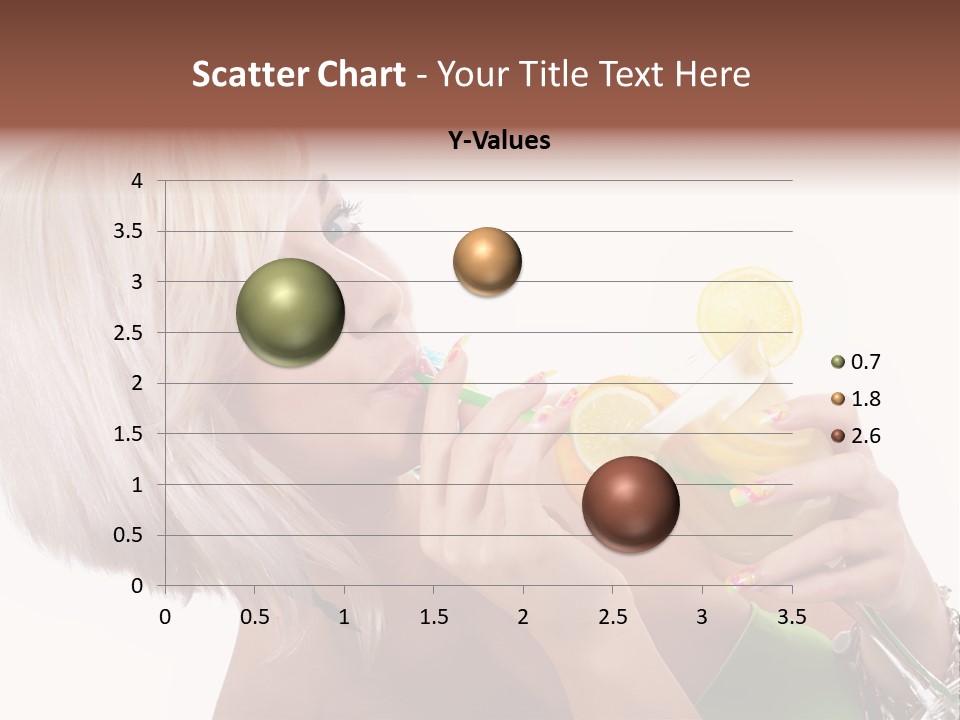 Scatter Chart - Your Title Text Here

Y-Values

4
3.5
3
2.5
2
1.5
1
0.5
0

0 0.5 1 1.5 2 2.5 3 3.5

0.7
1.8
2.6